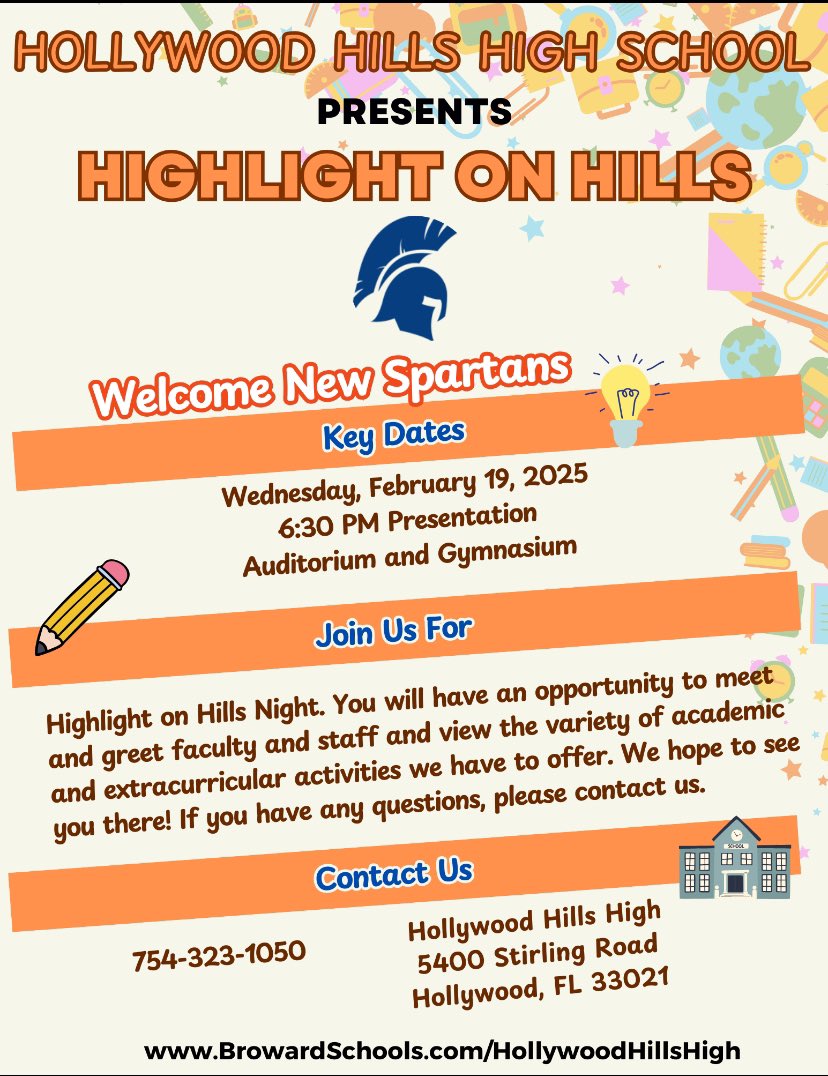 HOLLYWOOD HILLS HIGH SCHOOL
PRESENTS
HIGHLIGHT ON HILLS

Welcome New Spartans

Key Dates

Wednesday, February 19, 2025
6:30 PM Presentation
Auditorium and Gymnasium

Join Us For

Highlight on Hills Night. You will have an opportunity to meet and greet faculty and staff and view the variety of academic and extracurricular activities we have to offer. We hope to see you there! If you have any questions, please contact us.

Contact Us

SCHOOL

754-323-1050

Hollywood Hills High
5400 Stirling Road
Hollywood, FL 33021

www.BrowardSchools.com/HollywoodHillsHigh